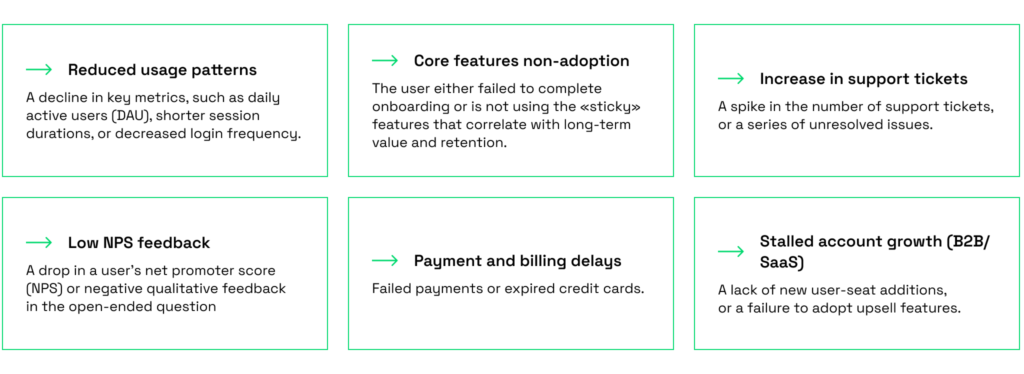 Reduced usage patterns

A decline in key metrics, such as daily active users (DAU), shorter session durations, or decreased login frequency.

Core features non-adoption

The user either failed to complete onboarding or is not using the «sticky» features that correlate with long-term value and retention.

Increase in support tickets

A spike in the number of support tickets, or a series of unresolved issues.

Low NPS feedback

A drop in a user's net promoter score (NPS) or negative qualitative feedback in the open-ended question

Payment and billing delays

Failed payments or expired credit cards.

Stalled account growth (B2B/SaaS)

A lack of new user-seat additions, or a failure to adopt upsell features.